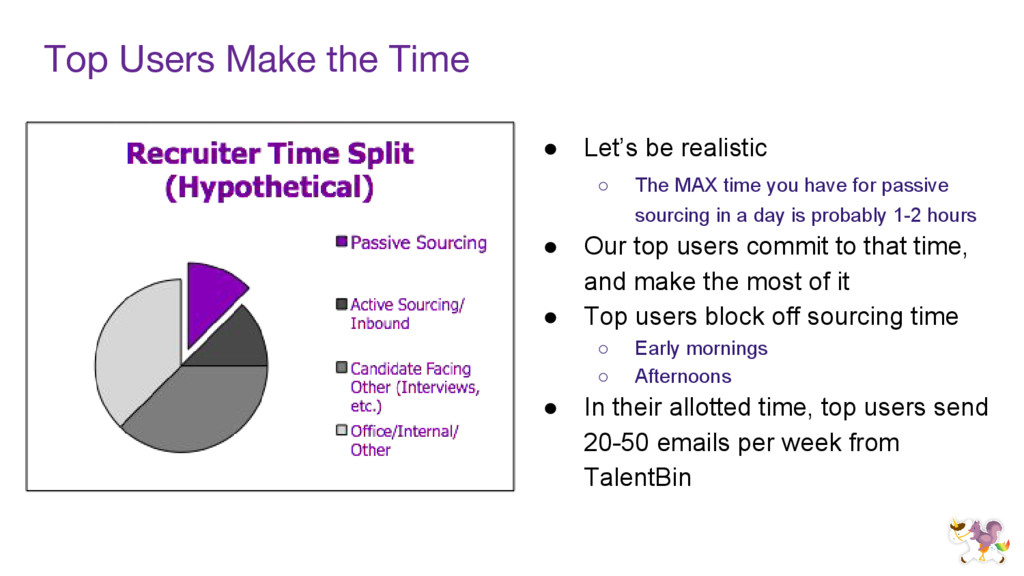 Top Users Make the Time

Recruiter Time Split
(Hypothetical)

Passive Sourcing

Active Sourcing/
Inbound

Candidate Facing
Other (Interviews,
etc.)

Office/Internal/
Other

● Let's be realistic
○ The MAX time you have for passive sourcing in a day is probably 1-2 hours
● Our top users commit to that time, and make the most of it
● Top users block off sourcing time
○ Early mornings
○ Afternoons
● In their allotted time, top users send 20-50 emails per week from TalentBin